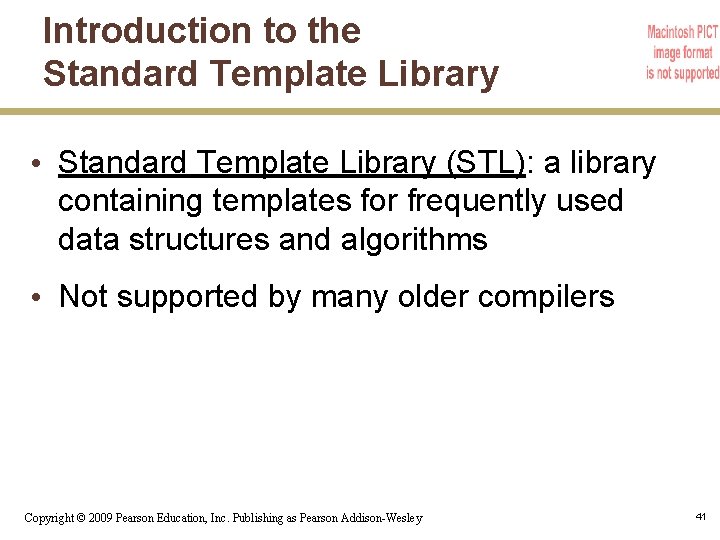 Introduction to the Standard Template Library

Macintosh PICT image format is not supported

• Standard Template Library (STL): a library containing templates for frequently used data structures and algorithms

• Not supported by many older compilers

Copyright © 2009 Pearson Education, Inc. Publishing as Pearson Addison-Wesley

41